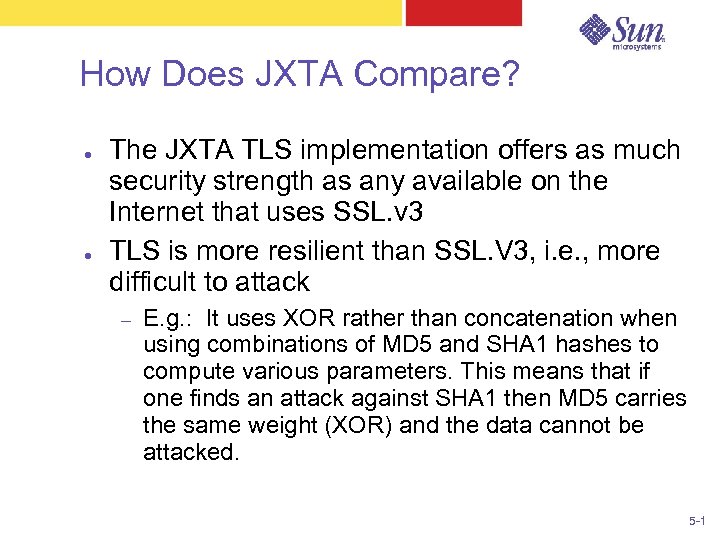 Sun microsystems

How Does JXTA Compare?

● The JXTA TLS implementation offers as much security strength as any available on the Internet that uses SSL.v3

● TLS is more resilient than SSL.V3, i.e., more difficult to attack

– E.g.: It uses XOR rather than concatenation when using combinations of MD5 and SHA1 hashes to compute various parameters. This means that if one finds an attack against SHA1 then MD5 carries the same weight (XOR) and the data cannot be attacked.

5-1